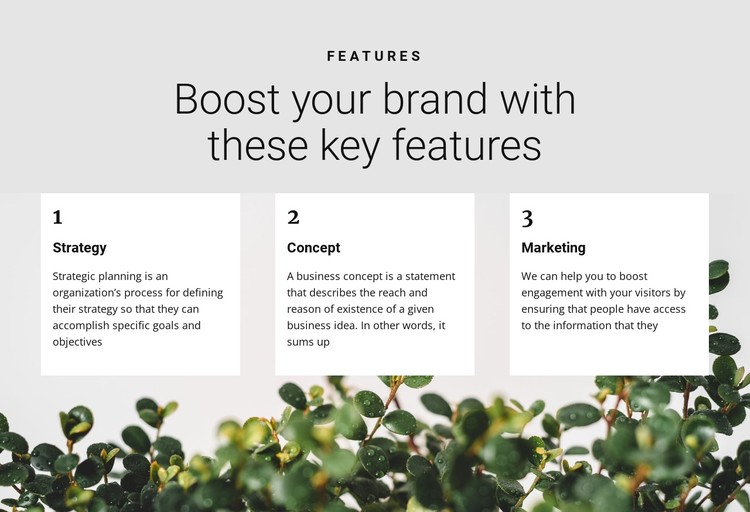 FEATURES

Boost your brand with these key features

1

Strategy

Strategic planning is an organization's process for defining their strategy so that they can accomplish specific goals and objectives

2

Concept

A business concept is a statement that describes the reach and reason of existence of a given business idea. In other words, it sums up

3

Marketing

We can help you to boost engagement with your visitors by ensuring that people have access to the information that they